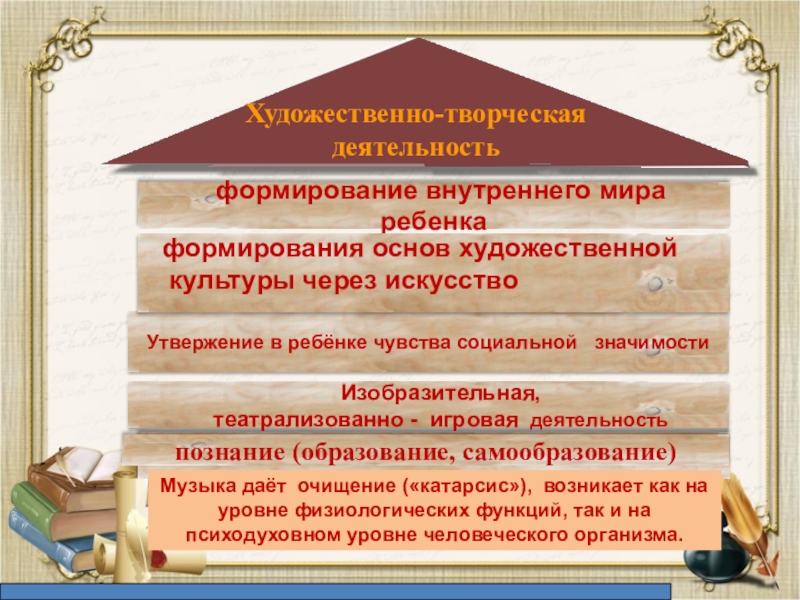 Художественно-творческая деятельность

формирование внутреннего мира ребенка

формирования основ художественной культуры через искусство

Утвержение в ребёнке чувства социальной значимости

Изобразительная, театрализованно - игровая деятельность

познание (образование, самообразование)

Музыка даёт очищение («катарсис»), возникает как на уровне физиологических функций, так и на психодуховном уровне человеческого организма.